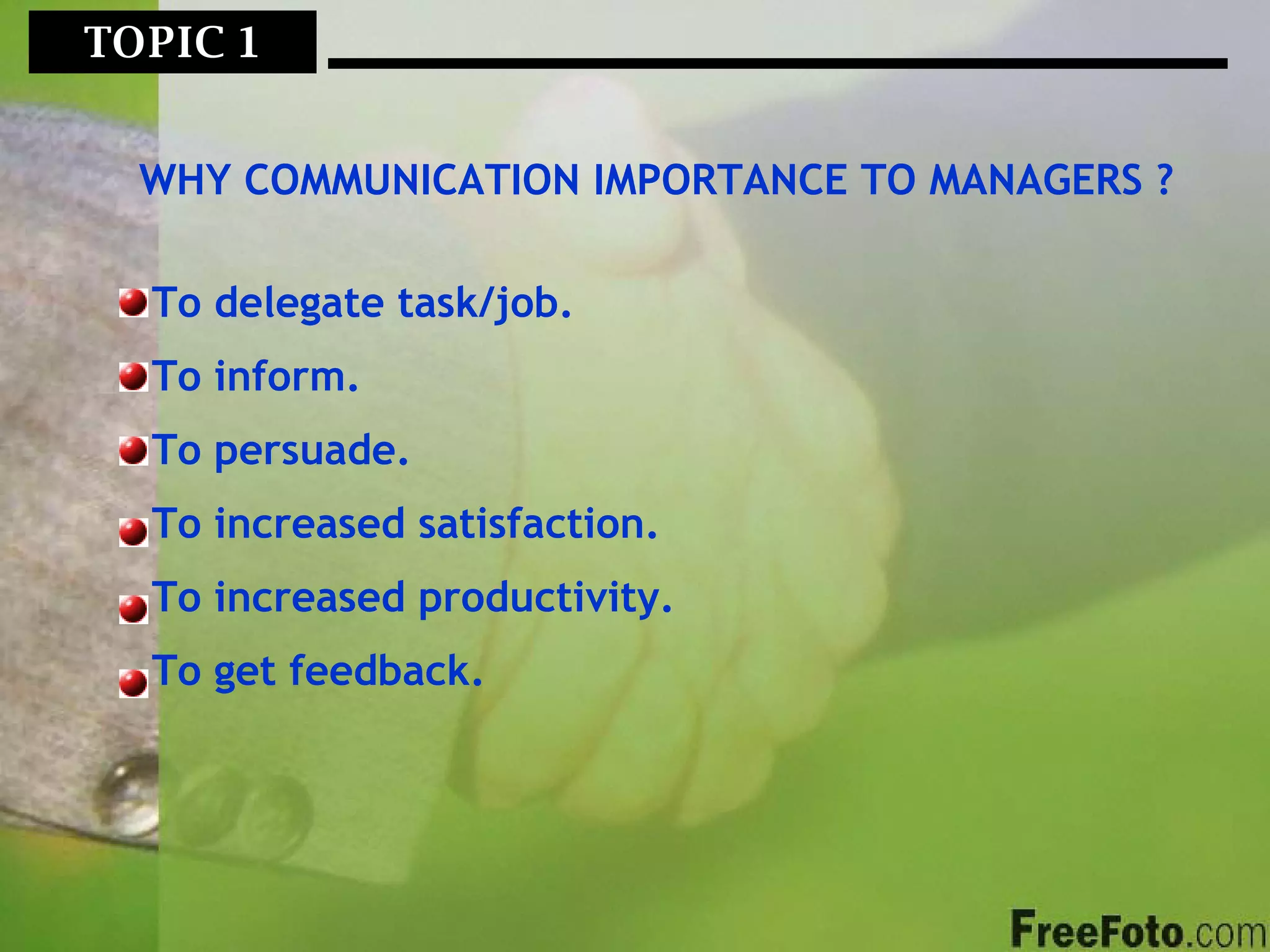 TOPIC 1

WHY COMMUNICATION IMPORTANCE TO MANAGERS ?

To delegate task/job.

To inform.

To persuade.

To increased satisfaction.

To increased productivity.

To get feedback.

FreeFoto.com